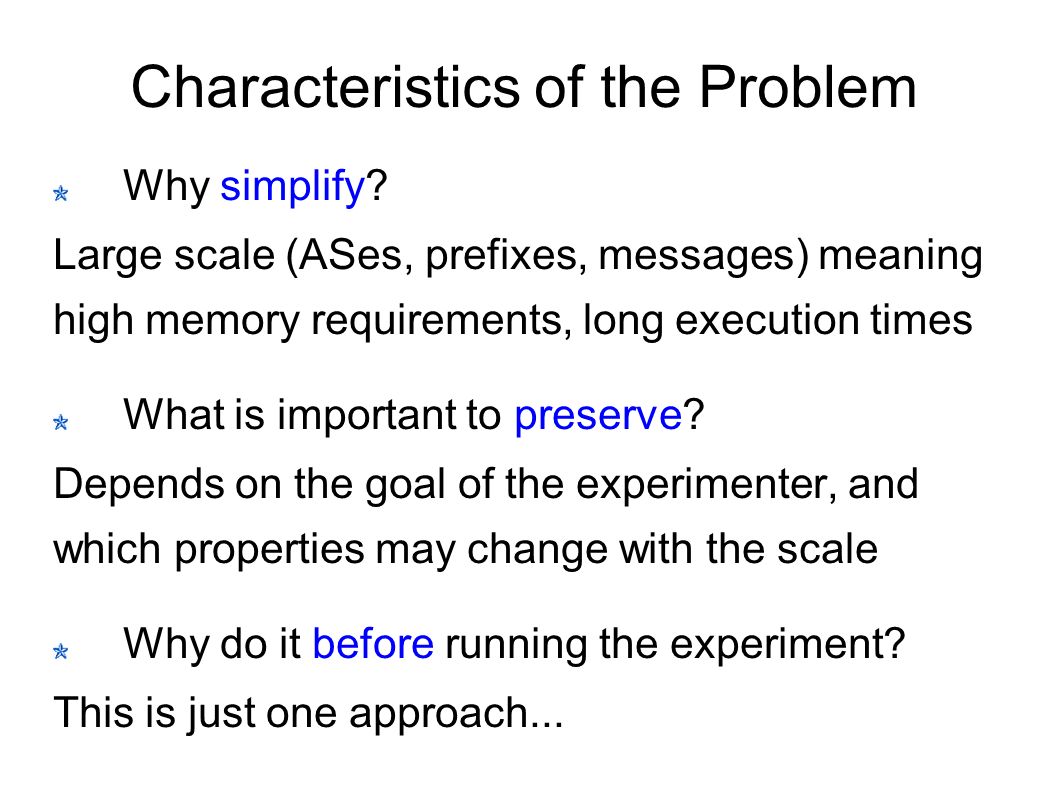 Characteristics of the Problem

Why simplify?

Large scale (ASes, prefixes, messages) meaning high memory requirements, long execution times

What is important to preserve?

Depends on the goal of the experimenter, and which properties may change with the scale

Why do it before running the experiment?

This is just one approach...